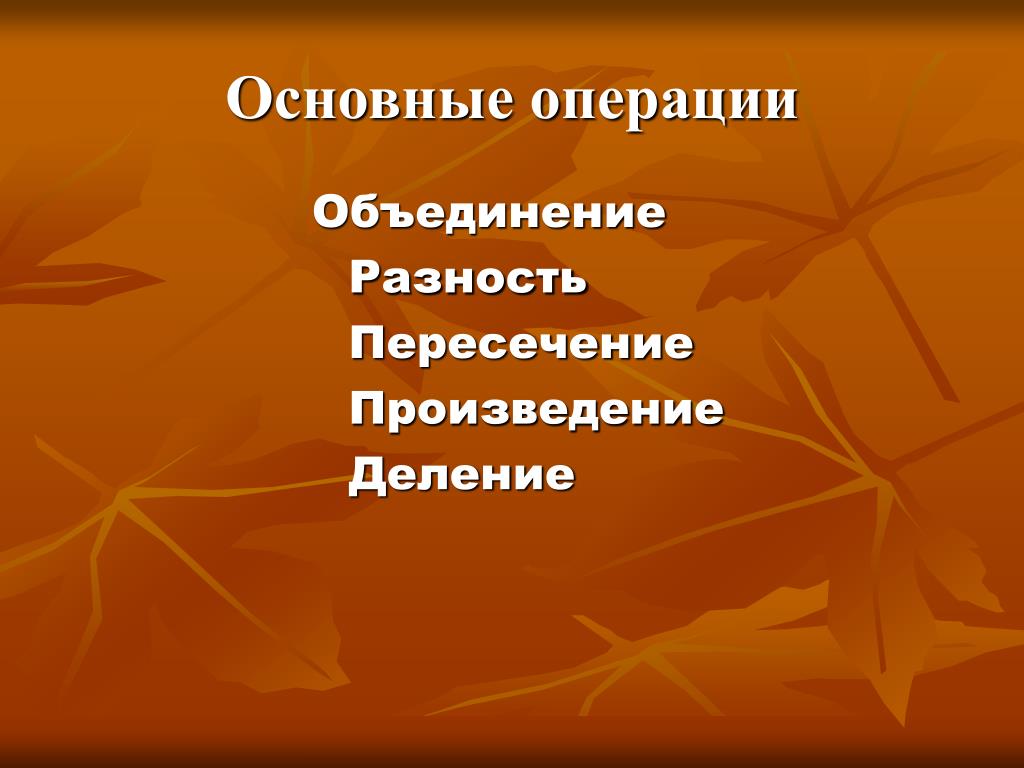 Основные операции

Объединение
Разность
Пересечение
Произведение
Деление